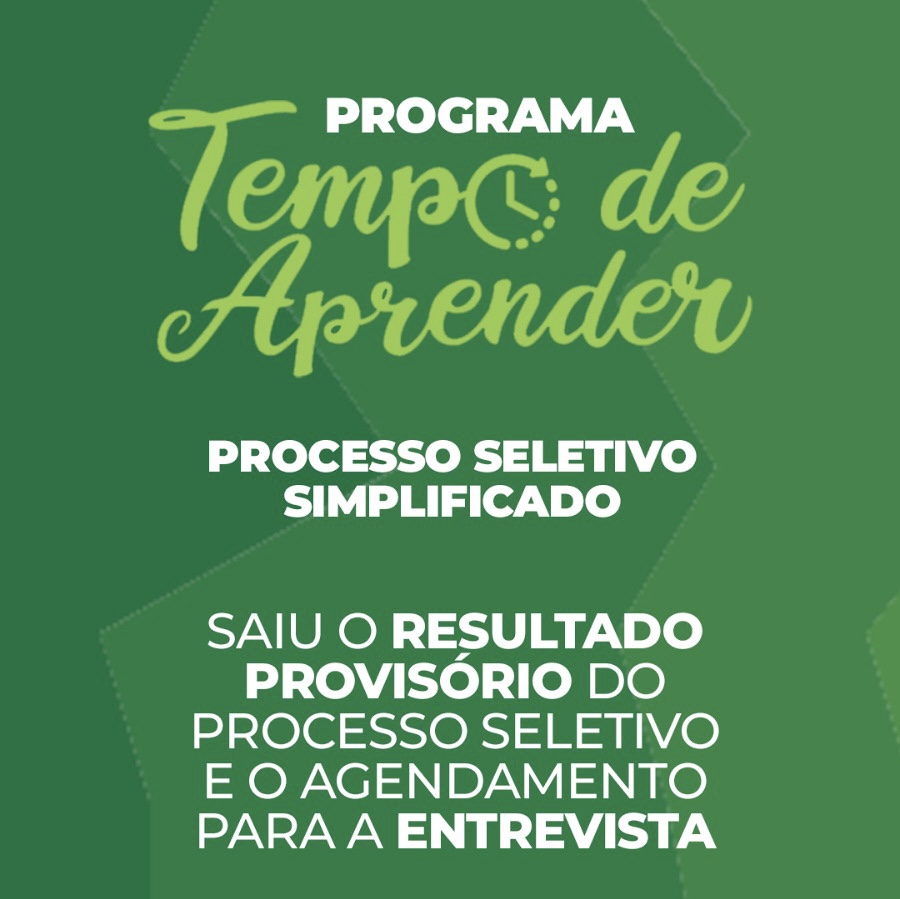 PROGRAMA
Tempo de Aprender

PROCESSO SELETIVO SIMPLIFICADO

SAIU O RESULTADO PROVISÓRIO DO PROCESSO SELETIVO E O AGENDAMENTO PARA A ENTREVISTA